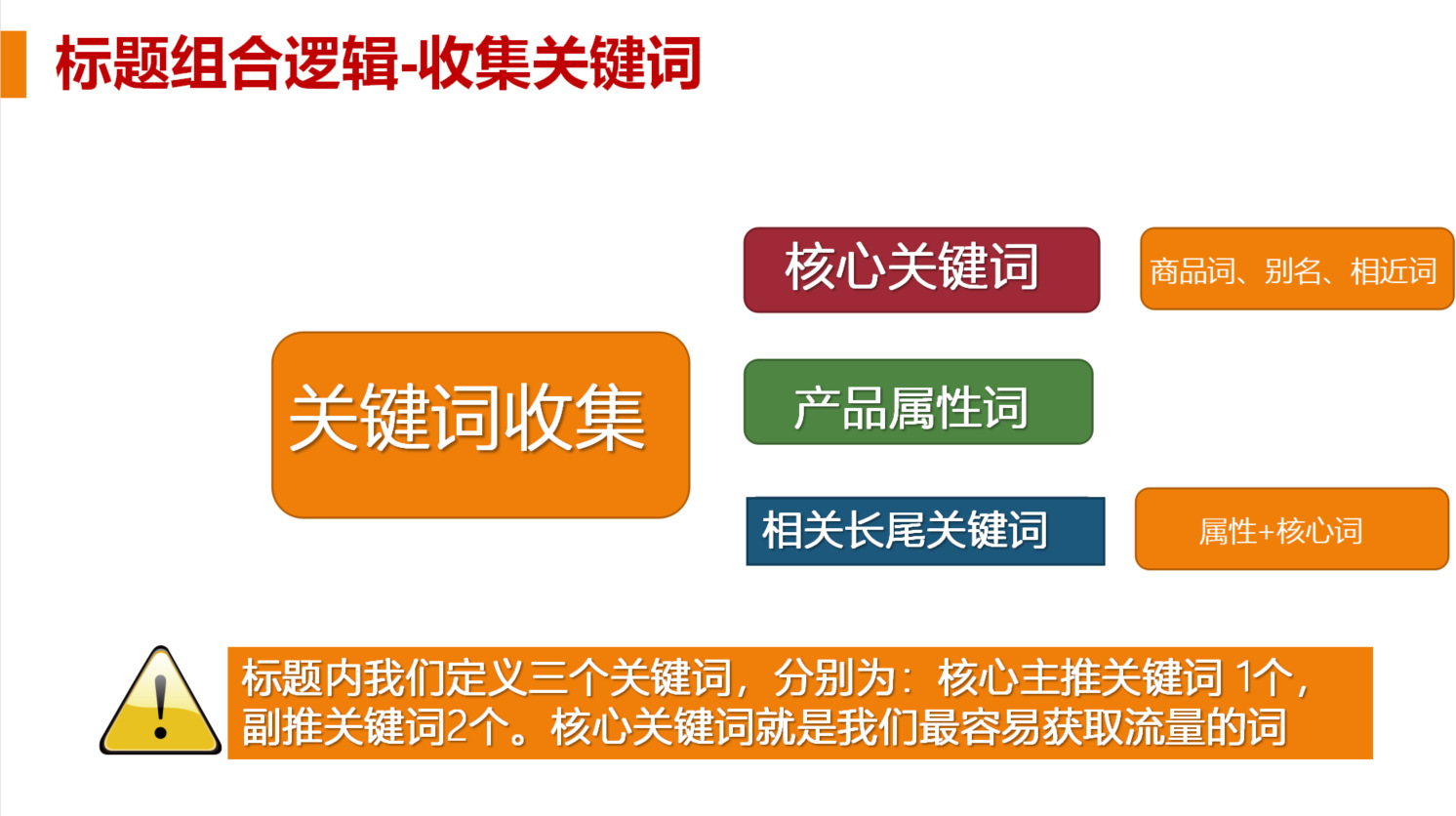 标题组合逻辑-收集关键词

关键词收集

核心关键词

商品词、别名、相近词

产品属性词

相关长尾关键词

属性+核心词

标题内我们定义三个关键词，分别为：核心主推关键词 1个，副推关键词2个。核心关键词就是我们最容易获取流量的词